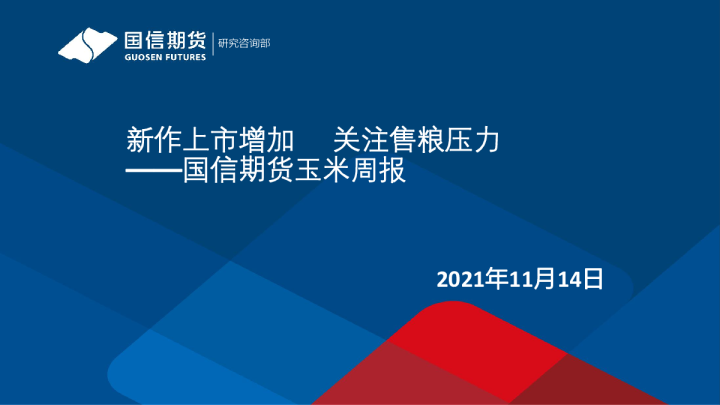 国信期货
GUOSEN FUTURES
研究咨询部

新作上市增加 关注售粮压力
——国信期货玉米周报

2021年11月14日